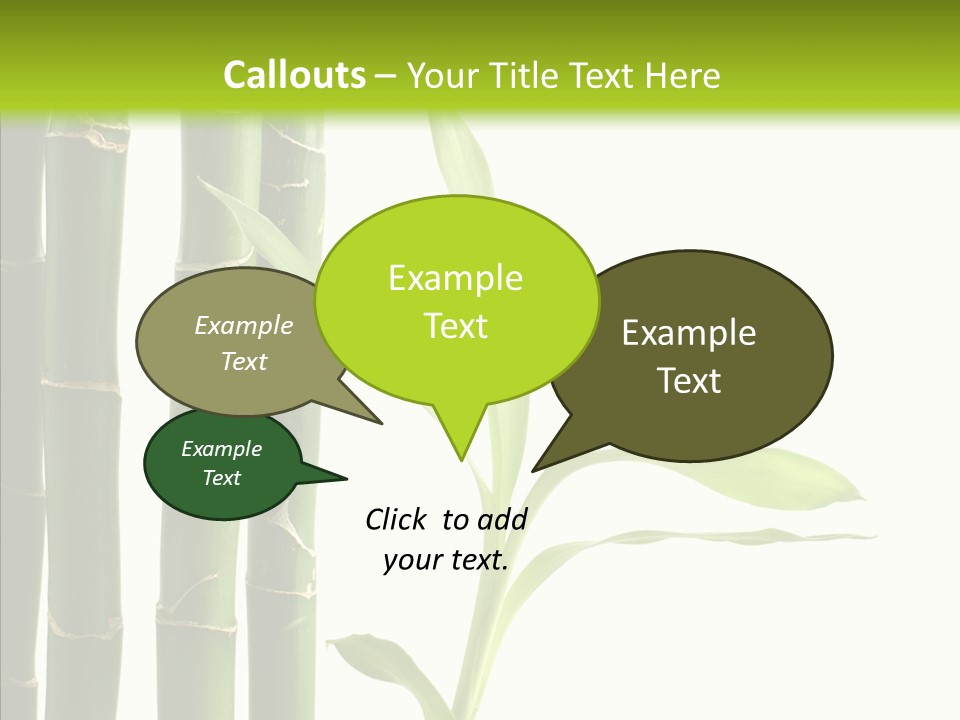 Callouts – Your Title Text Here

Example Text

Example Text

Example Text

Example Text

Click to add your text.